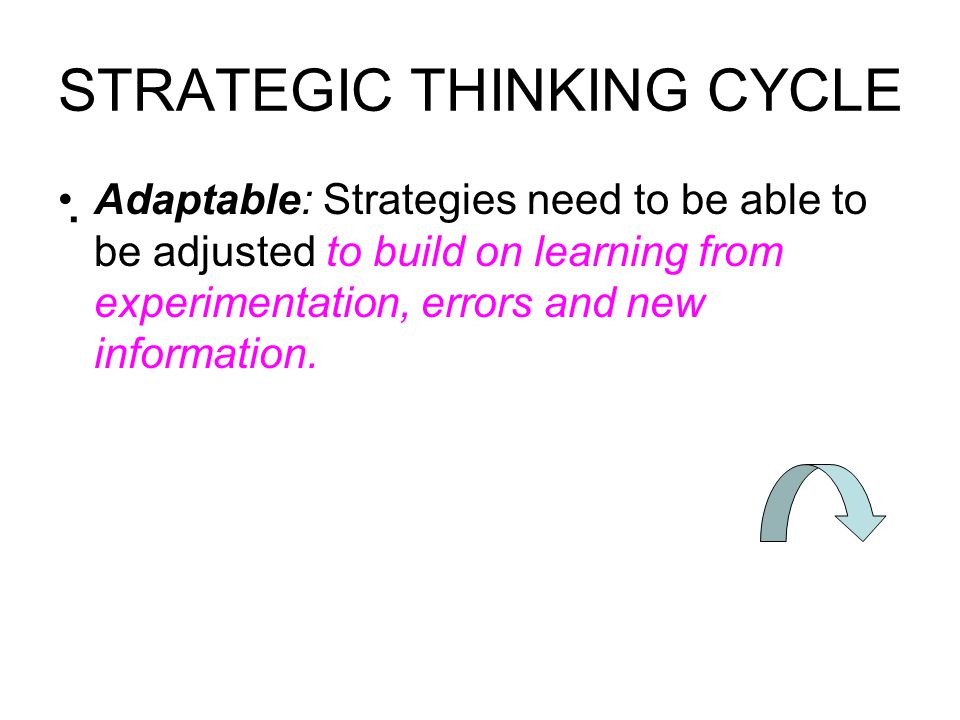 STRATEGIC THINKING CYCLE

• Adaptable: Strategies need to be able to be adjusted to build on learning from experimentation, errors and new information.